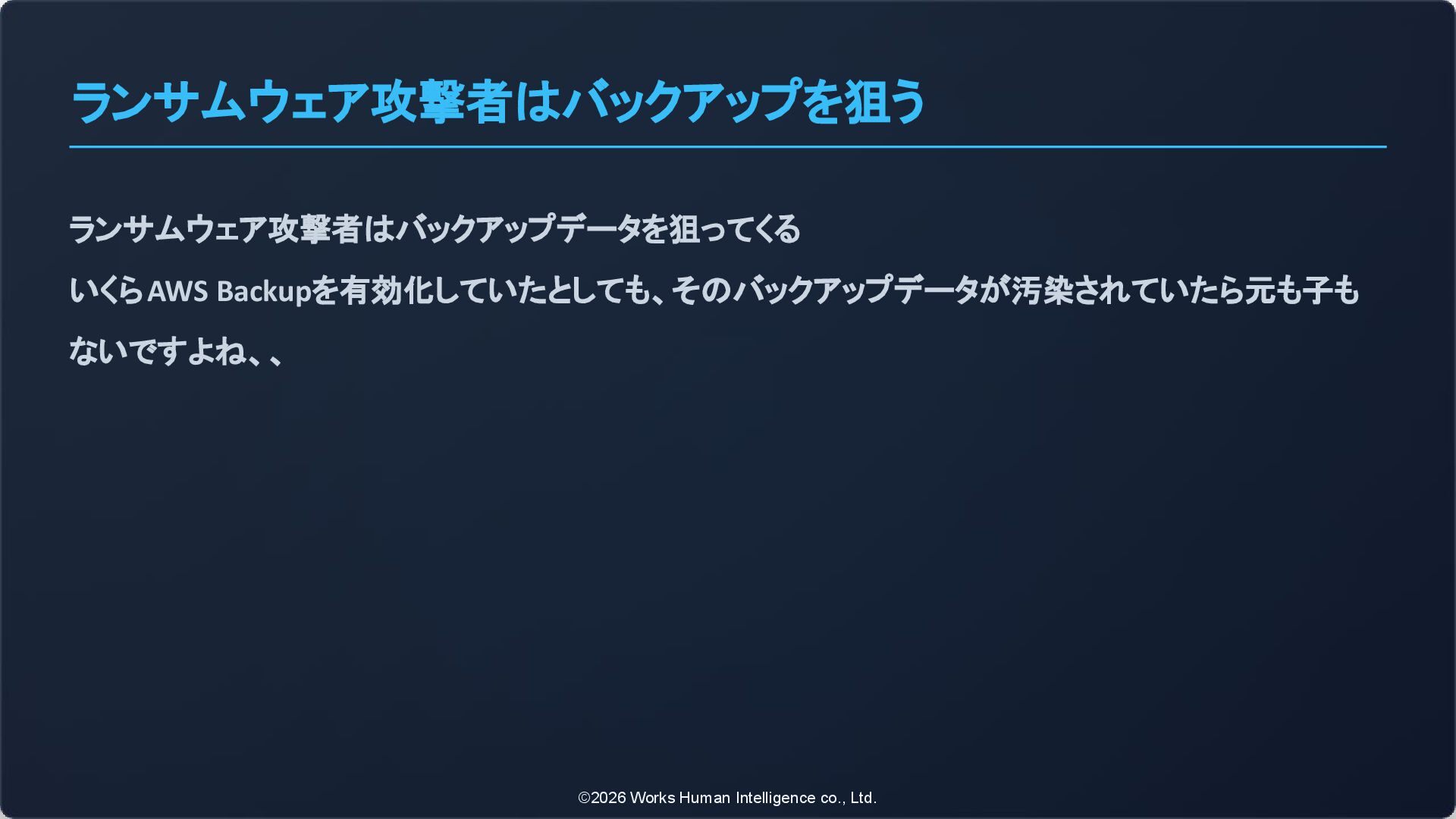 ランサムウェア攻撃者はバックアップを狙う

ランサムウェア攻撃者はバックアップデータを狙ってくる

いくらAWS Backupを有効化していたとしても、そのバックアップデータが汚染されていたら元も子もないですよね、、

©2026 Works Human Intelligence co., Ltd.